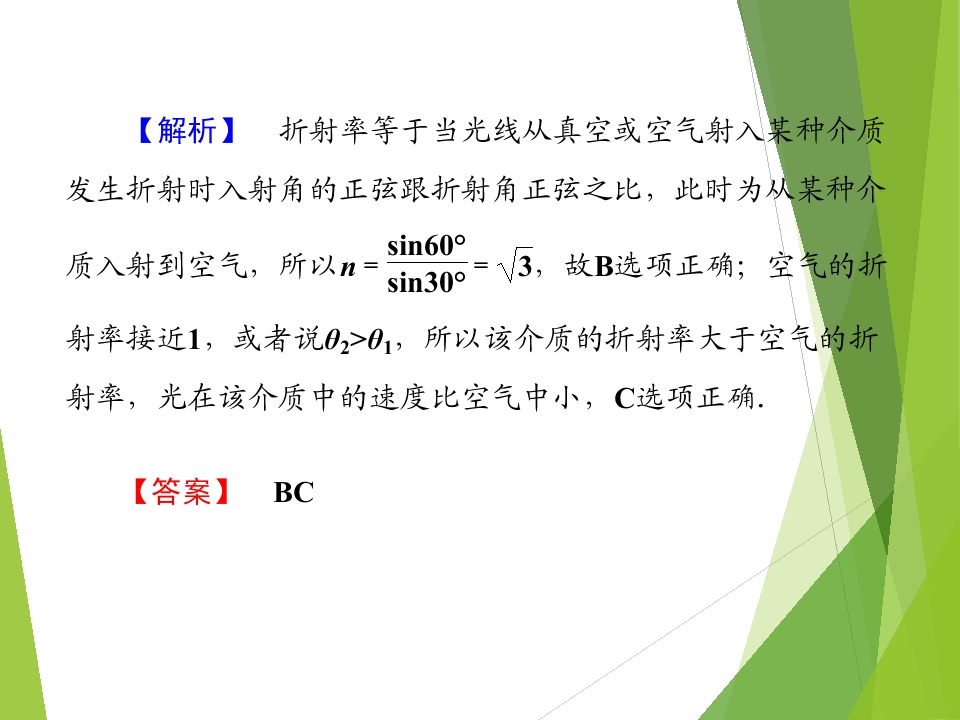 【解析】　折射率等于当光线从真空或空气射入某种介质发生折射时入射角的正弦跟折射角正弦之比，此时为从某种介质入射到空气，所以$n=\frac{\sin 60°}{\sin 30°}=\sqrt{3}$，故B选项正确；空气的折射率接近1，或者说$\theta_2>\theta_1$，所以该介质的折射率大于空气的折射率，光在该介质中的速度比空气中小，C选项正确.

【答案】　BC